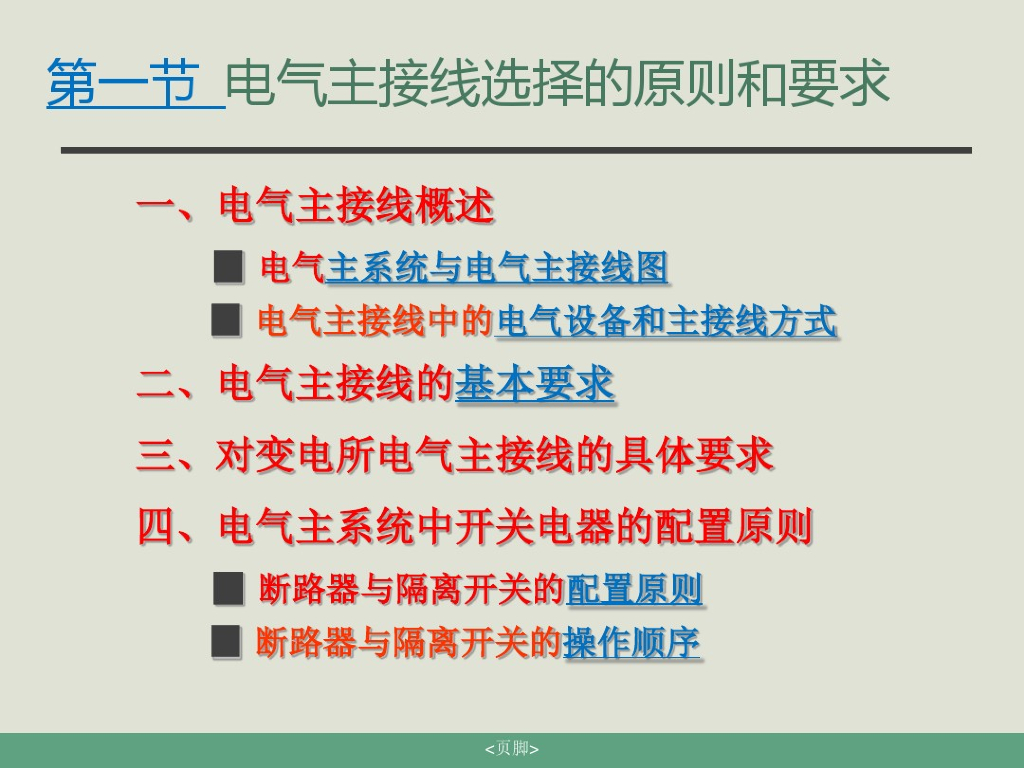 第一节 电气主接线选择的原则和要求

一、电气主接线概述

■ 电气主系统与电气主接线图

■ 电气主接线中的电气设备和主接线方式

二、电气主接线的基本要求

三、对变电所电气主接线的具体要求

四、电气主系统中开关电器的配置原则

■ 断路器与隔离开关的配置原则

■ 断路器与隔离开关的操作顺序

<页脚>